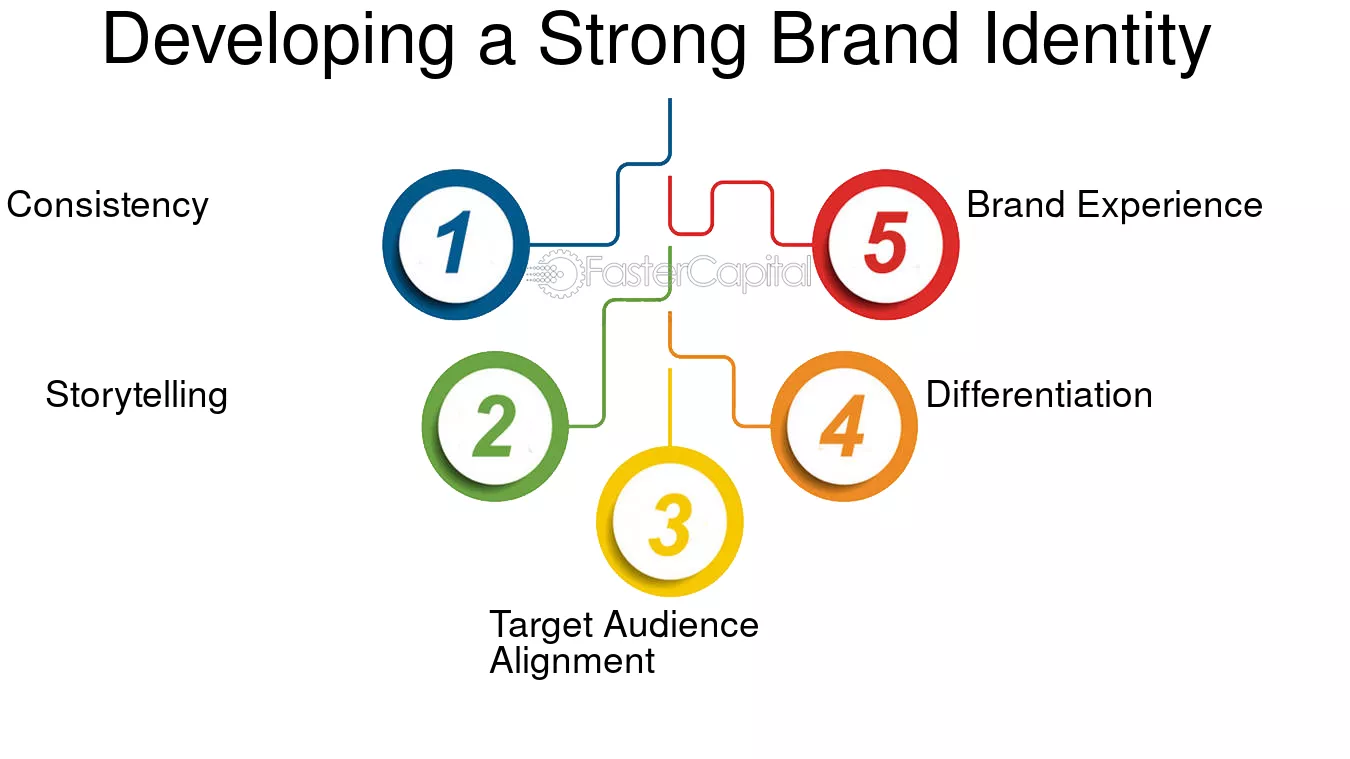 Developing a Strong Brand Identity

Consistency

1

FasterCapital

5

Brand Experience

Storytelling

2

4

Differentiation

3

Target Audience Alignment